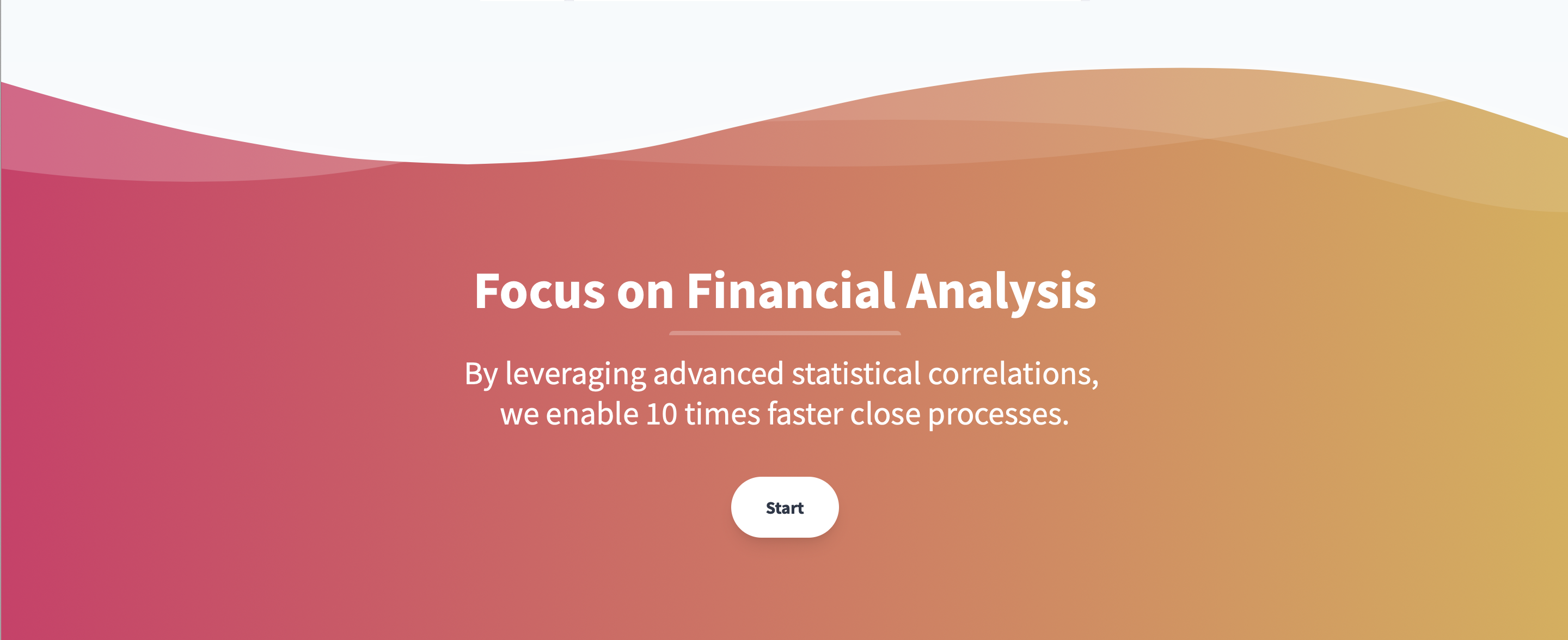 Focus on Financial Analysis

By leveraging advanced statistical correlations, we enable 10 times faster close processes.

Start